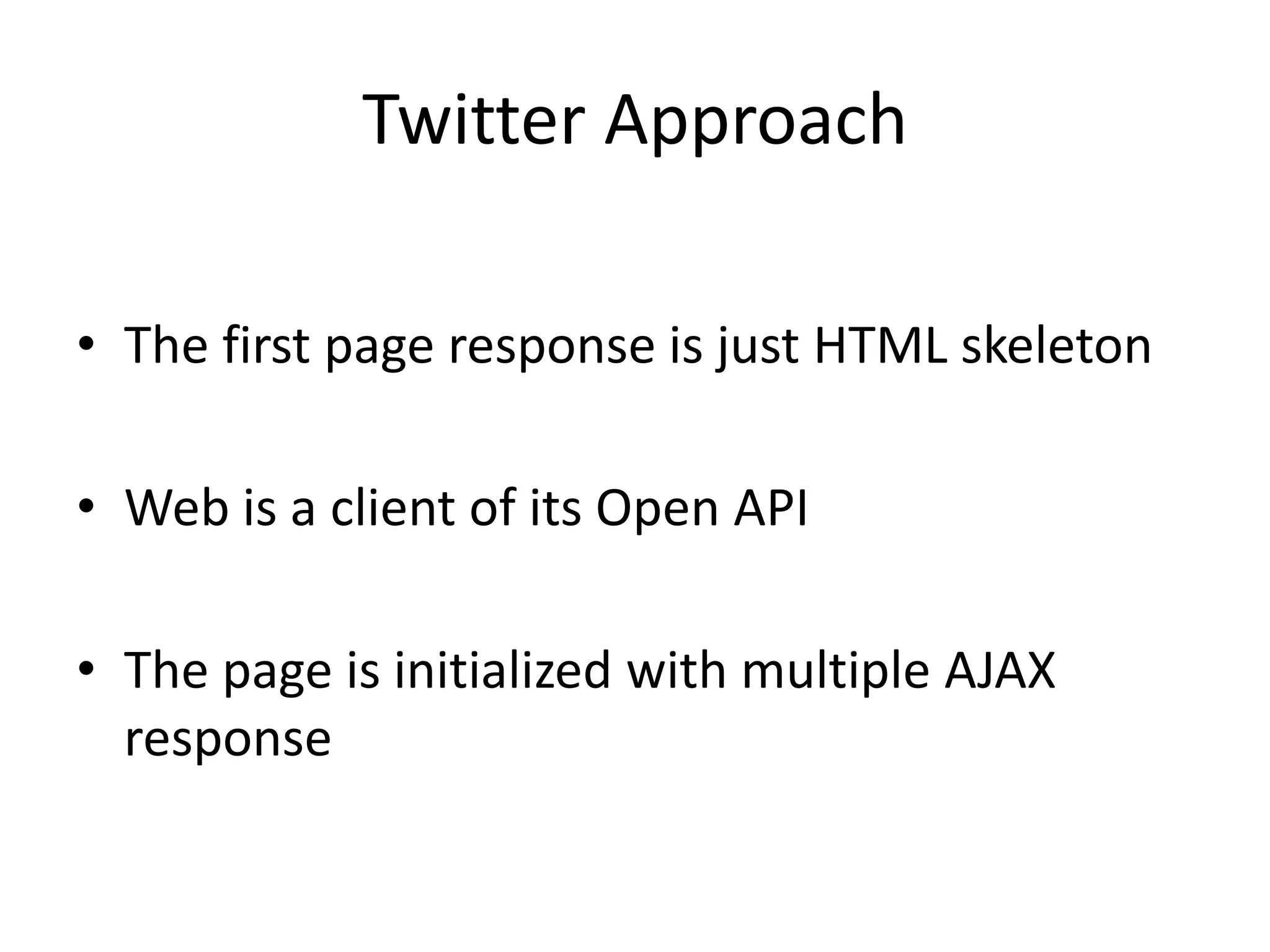 Twitter Approach

• The first page response is just HTML skeleton

• Web is a client of its Open API

• The page is initialized with multiple AJAX response